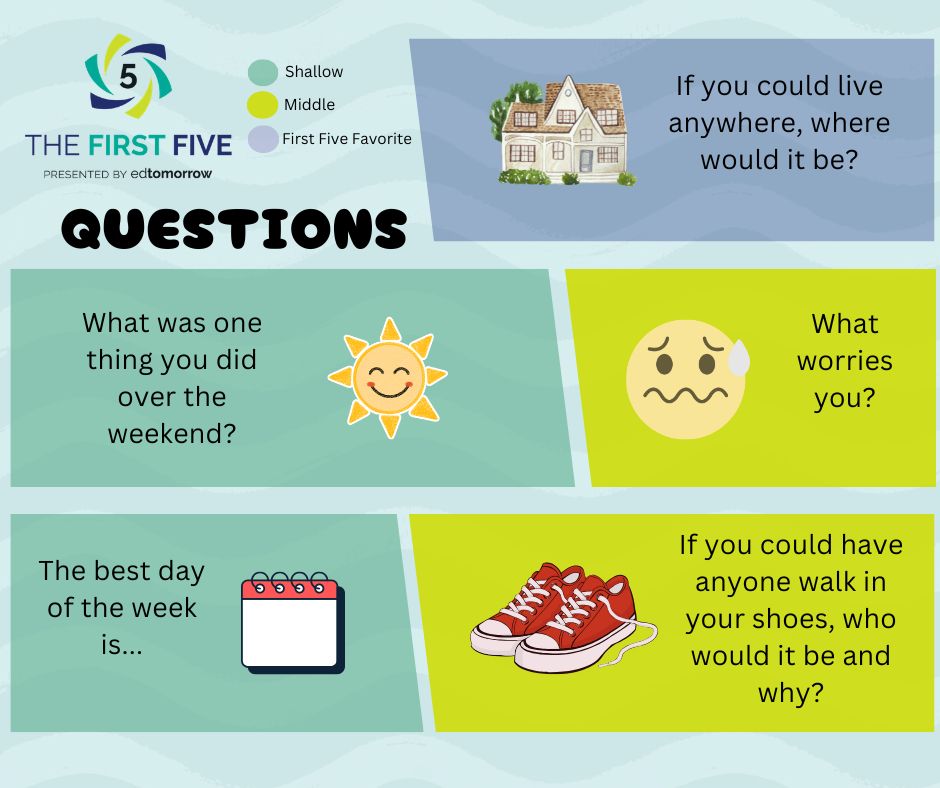 5
THE FIRST FIVE
PRESENTED BY edtomorrow

Shallow
Middle
First Five Favorite

QUESTIONS

If you could live anywhere, where would it be?

What was one thing you did over the weekend?

What worries you?

The best day of the week is...

If you could have anyone walk in your shoes, who would it be and why?